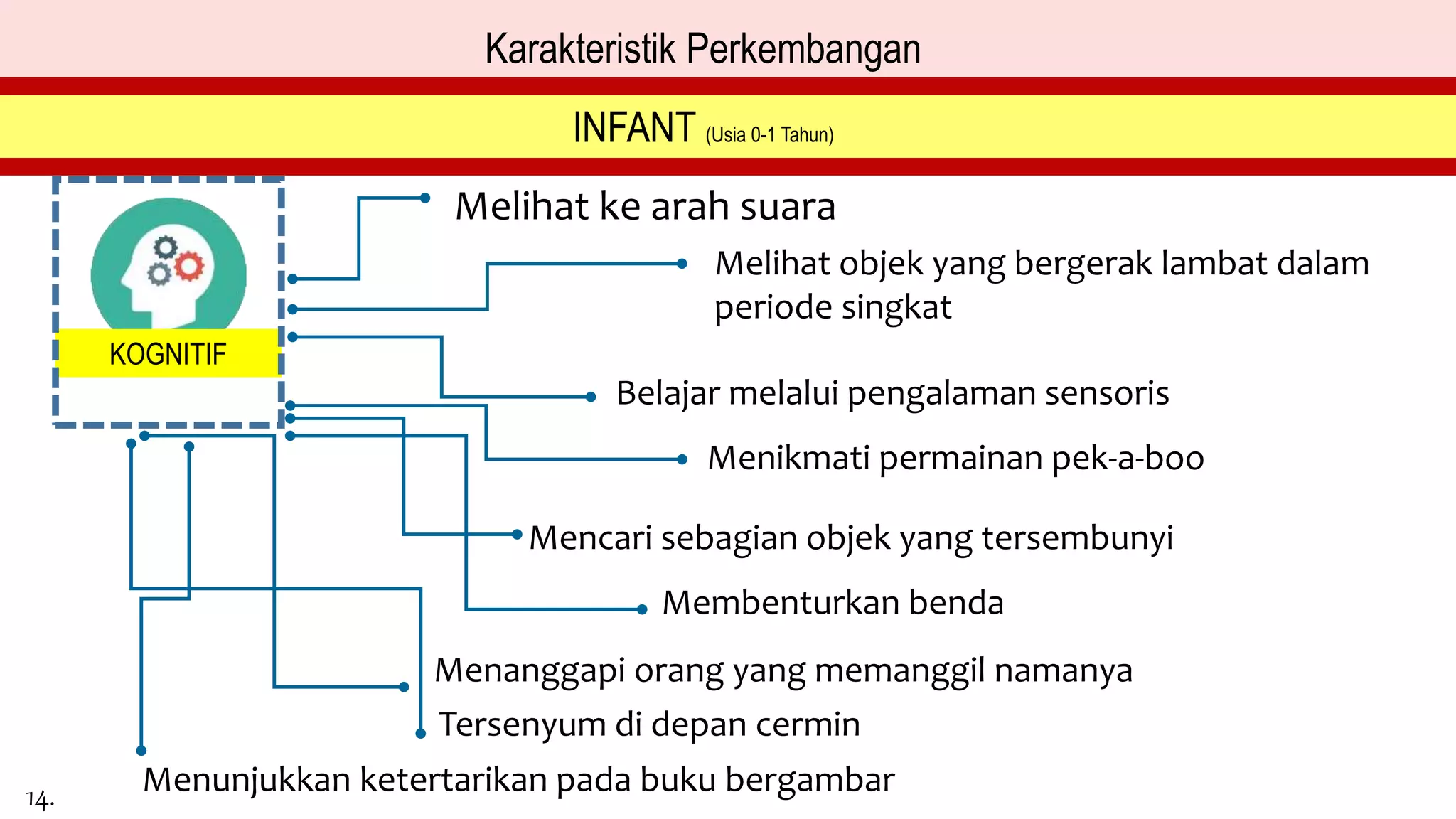 Karakteristik Perkembangan

INFANT (Usia 0-1 Tahun)

KOGNITIF

Melihat ke arah suara

Melihat objek yang bergerak lambat dalam periode singkat

Belajar melalui pengalaman sensoris

Menikmati permainan pek-a-boo

Mencari sebagian objek yang tersembunyi

Membenturkan benda

Menanggapi orang yang memanggil namanya

Tersenyum di depan cermin

Menunjukkan ketertarikan pada buku bergambar

14.